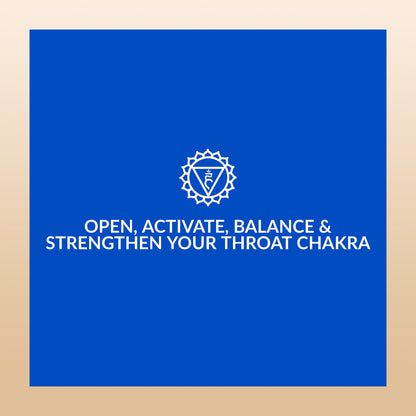 OPEN, ACTIVATE, BALANCE &
STRENGTHEN YOUR THROAT CHAKRA